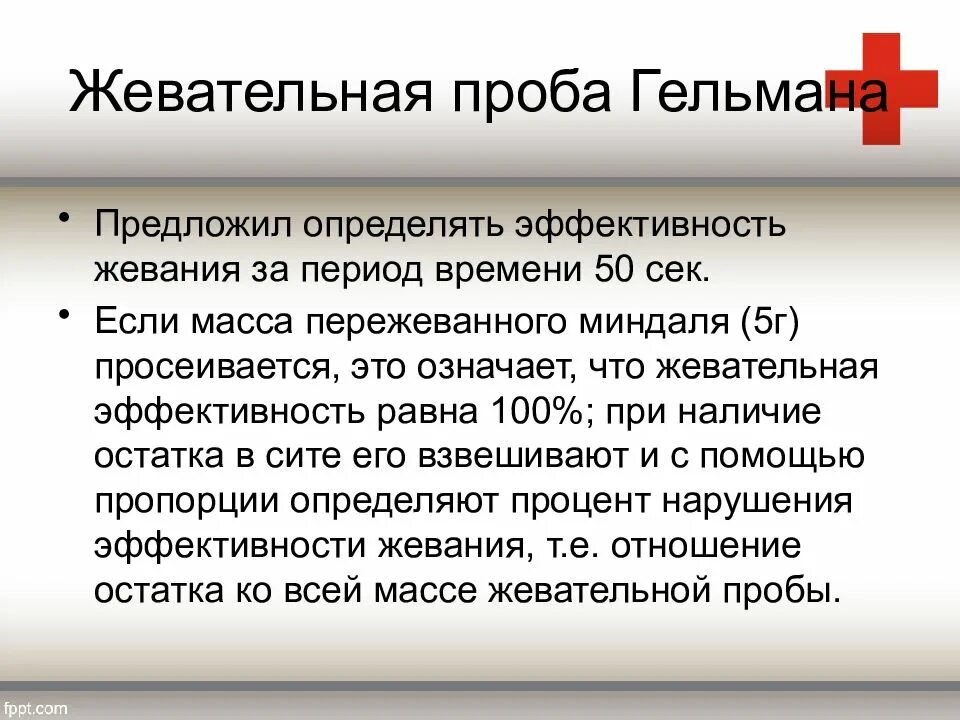 Жевательная проба Гельмана

• Предложил определять эффективность жевания за период времени 50 сек.

• Если масса пережеванного миндаля (5г) просеивается, это означает, что жевательная эффективность равна 100%; при наличие остатка в сите его взвешивают и с помощью пропорции определяют процент нарушения эффективности жевания, т.е. отношение остатка ко всей массе жевательной пробы.

fppt.com